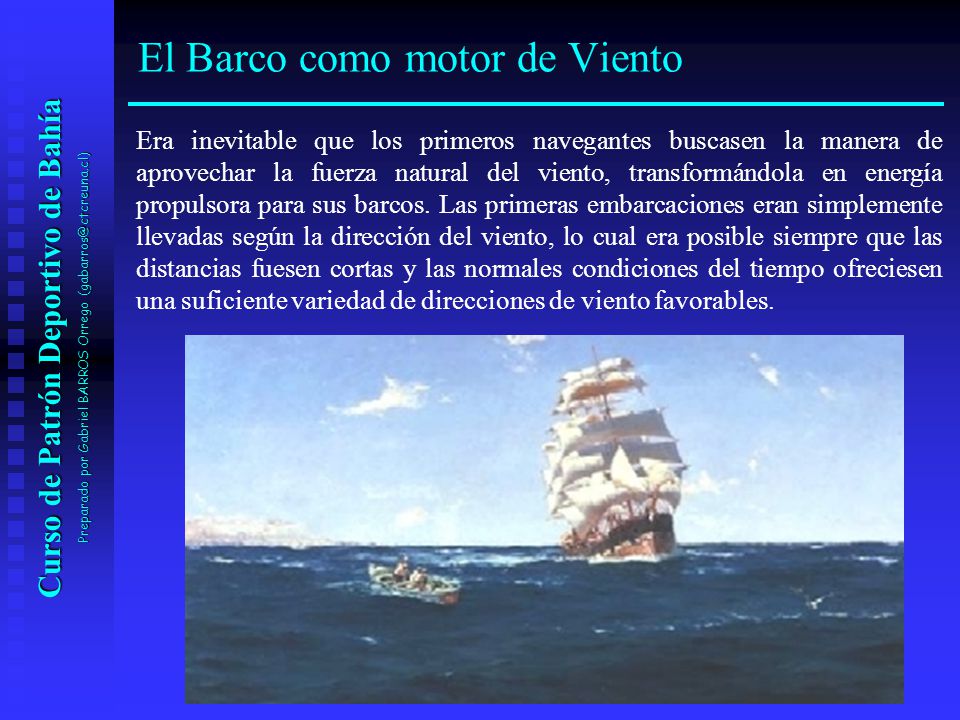 Curso de Patrón Deportivo de Bahía

Preparado por Gabriel BARROS Orrego (gabarros@ctcreuna.cl)

El Barco como motor de Viento

Era inevitable que los primeros navegantes buscasen la manera de aprovechar la fuerza natural del viento, transformándola en energía propulsora para sus barcos. Las primeras embarcaciones eran simplemente llevadas según la dirección del viento, lo cual era posible siempre que las distancias fuesen cortas y las normales condiciones del tiempo ofreciesen una suficiente variedad de direcciones de viento favorables.